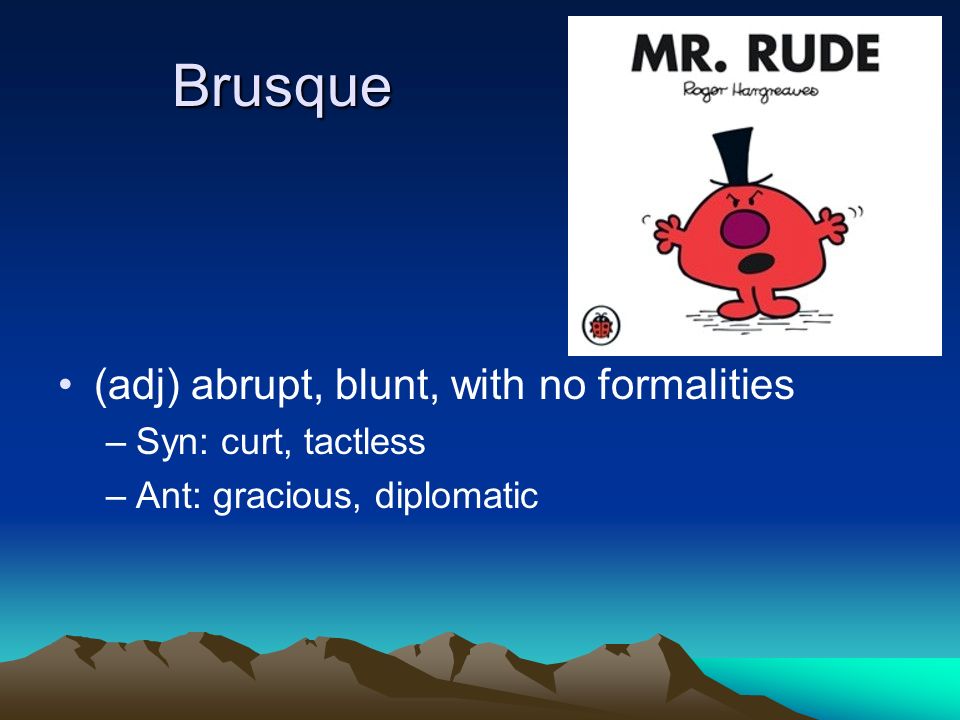 Brusque

MR. RUDE

Roger Hargreaves

• (adj) abrupt, blunt, with no formalities
– Syn: curt, tactless
– Ant: gracious, diplomatic